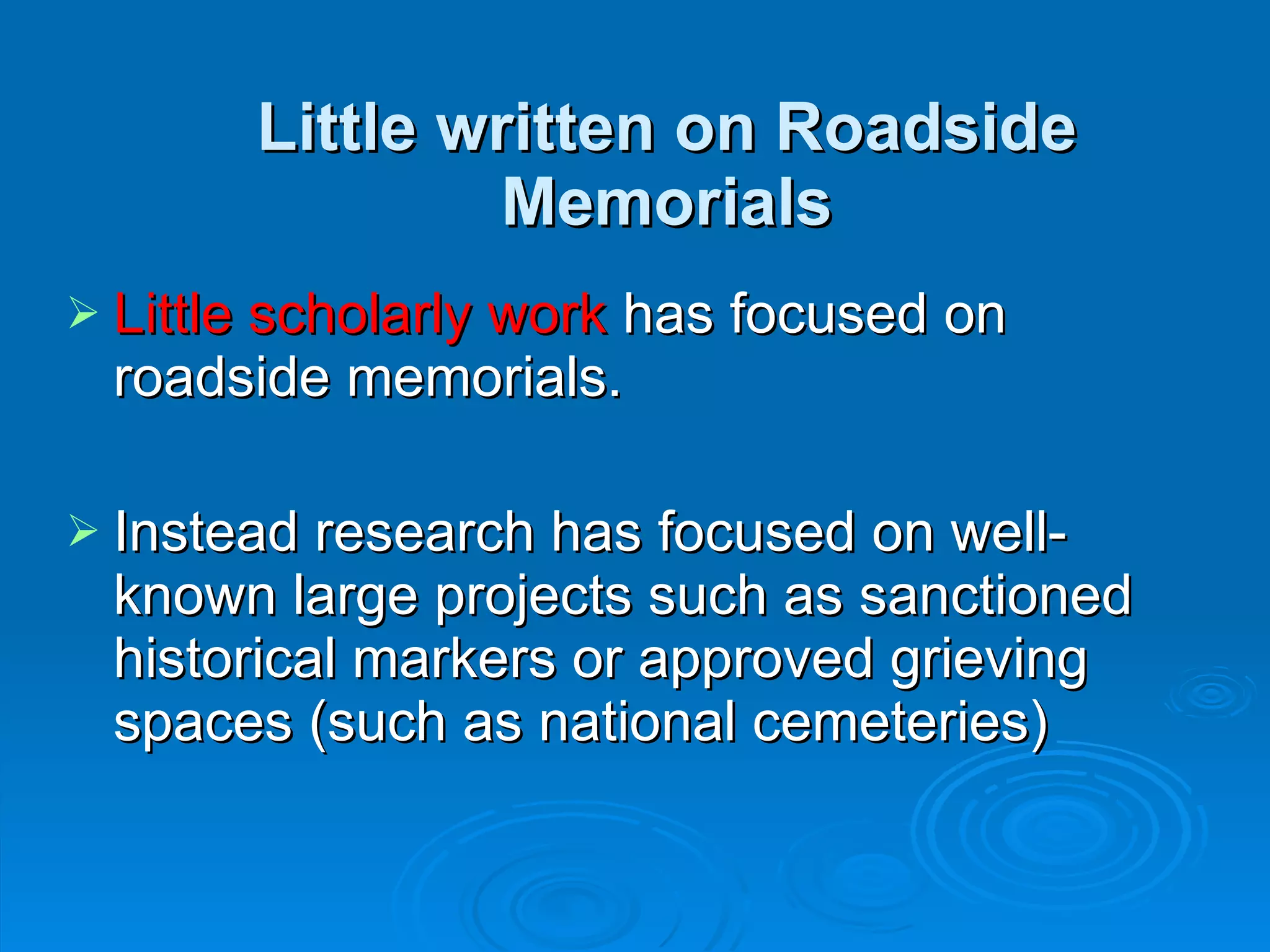 Little written on Roadside Memorials

➢ Little scholarly work has focused on roadside memorials.

➢ Instead research has focused on well-known large projects such as sanctioned historical markers or approved grieving spaces (such as national cemeteries)